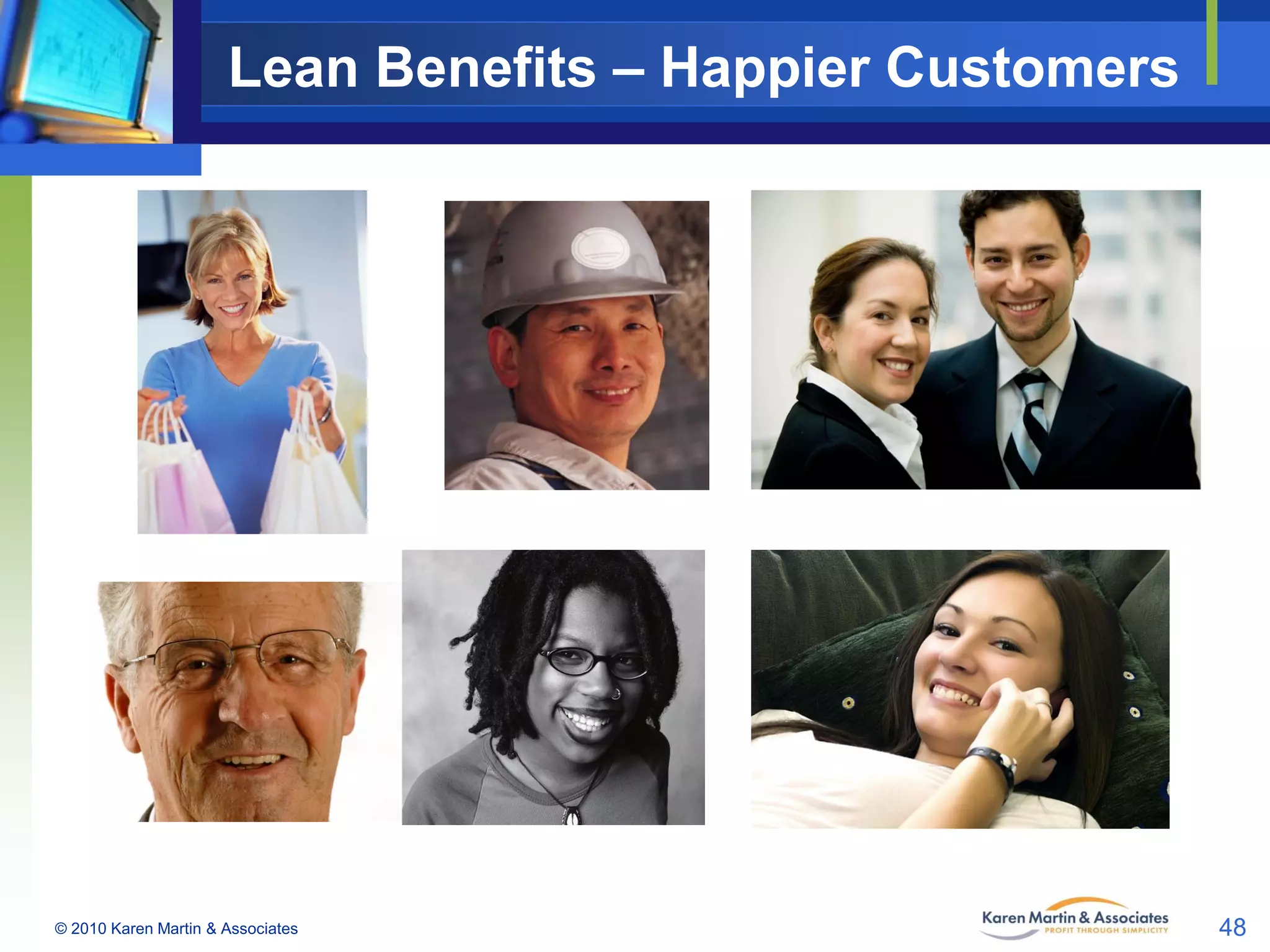 Lean Benefits – Happier Customers

© 2010 Karen Martin & Associates

Karen Martin & Associates
PROFIT THROUGH SIMPLICITY

48